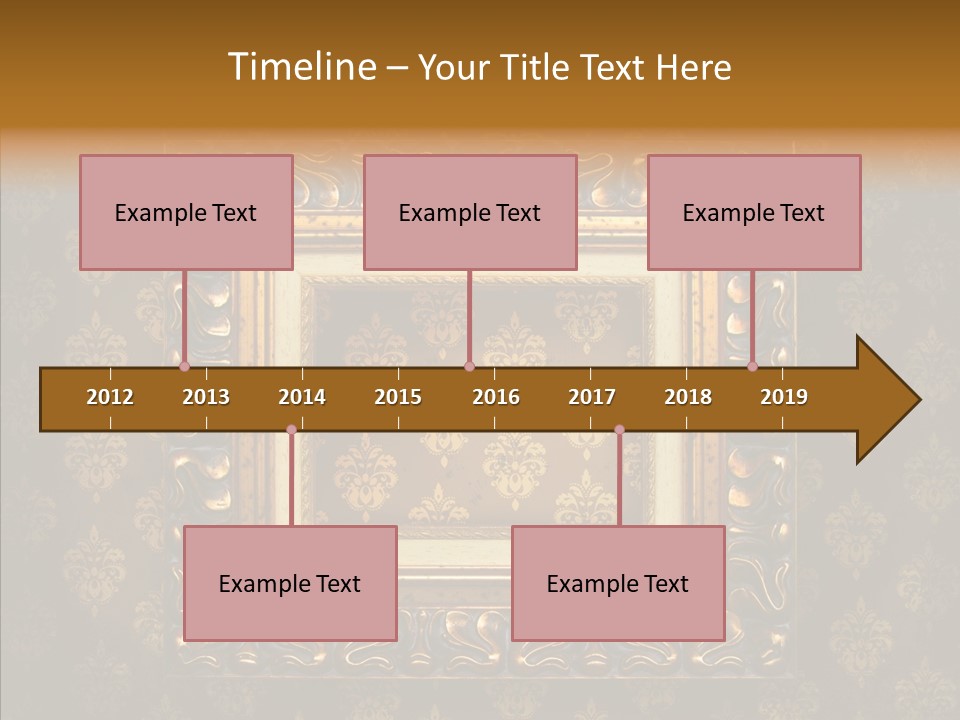 Timeline – Your Title Text Here

Example Text

Example Text

Example Text

2012 2013 2014 2015 2016 2017 2018 2019

Example Text

Example Text